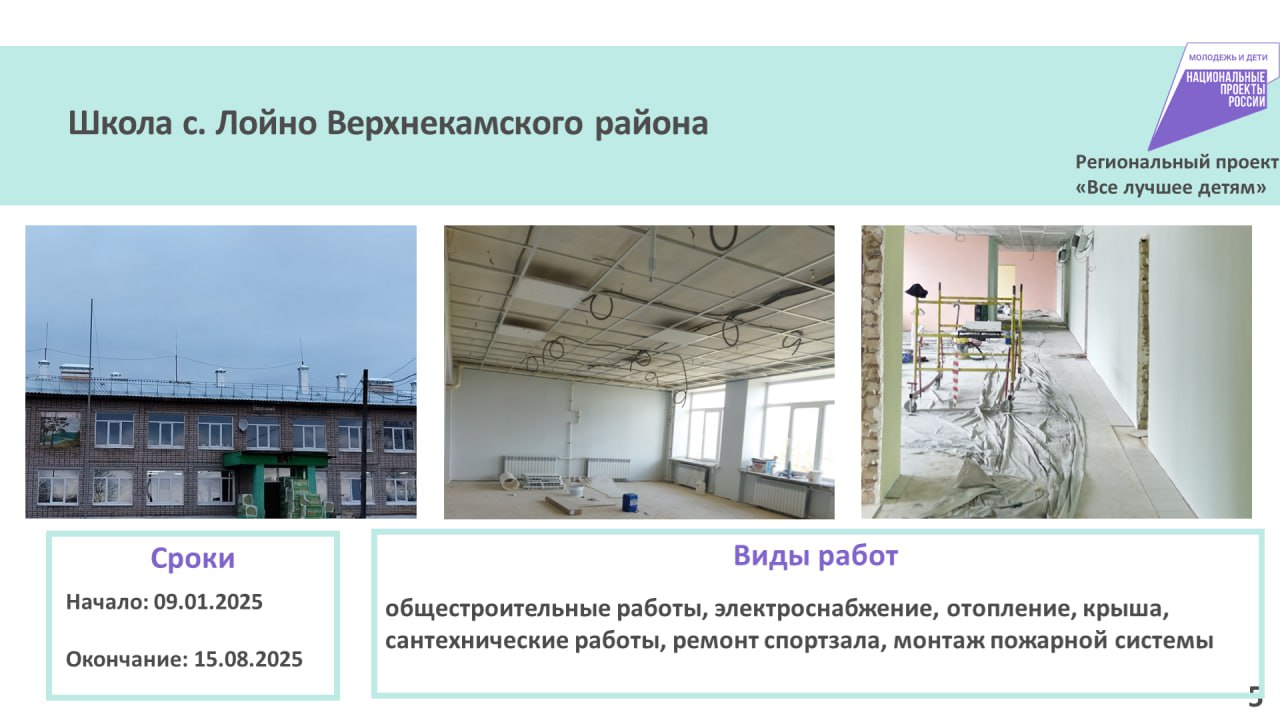 Школа с. Лойно Верхнекамского района

МОЛОДЕЖЬ И ДЕТИ
НАЦИОНАЛЬНЫЕ ПРОЕКТЫ РОССИИ

Региональный проект «Все лучшее детям»

Сроки

Начало: 09.01.2025

Окончание: 15.08.2025

Виды работ

общестроительные работы, электроснабжение, отопление, крыша, сантехнические работы, ремонт спортзала, монтаж пожарной системы

5